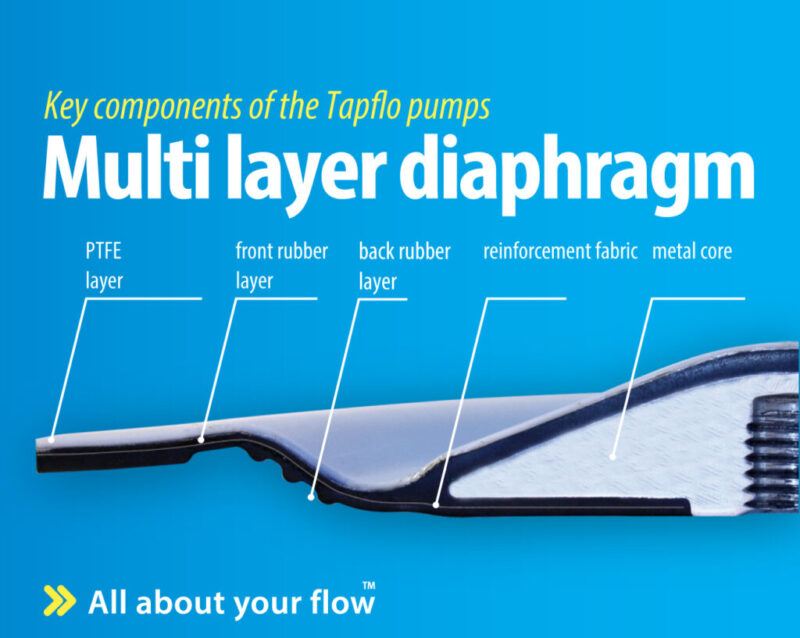 Key components of the Tapflo pumps

Multi layer diaphragm

PTFE layer

front rubber layer

back rubber layer

reinforcement fabric

metal core

All about your flow™